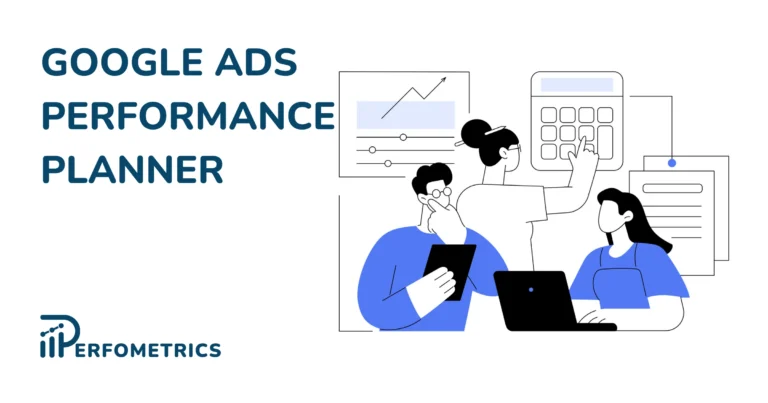 GOOGLE ADS PERFORMANCE PLANNER

PERFOMETRICS